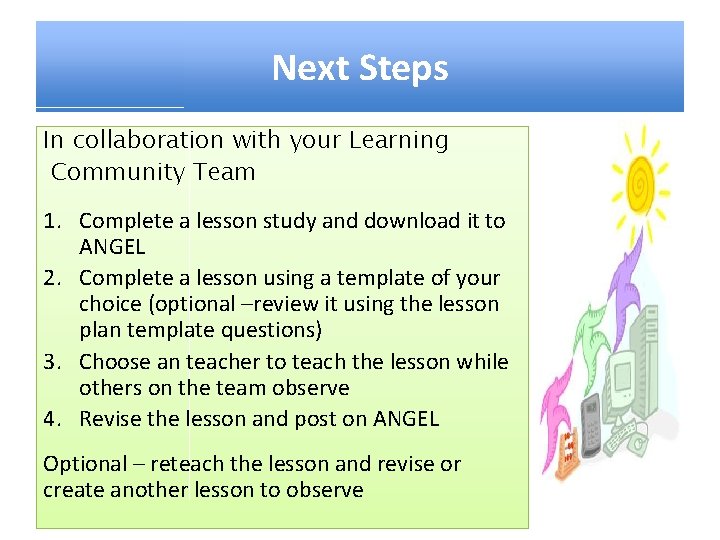 Next Steps

In collaboration with your Learning Community Team

1. Complete a lesson study and download it to ANGEL
2. Complete a lesson using a template of your choice (optional –review it using the lesson plan template questions)
3. Choose an teacher to teach the lesson while others on the team observe
4. Revise the lesson and post on ANGEL

Optional – reteach the lesson and revise or create another lesson to observe